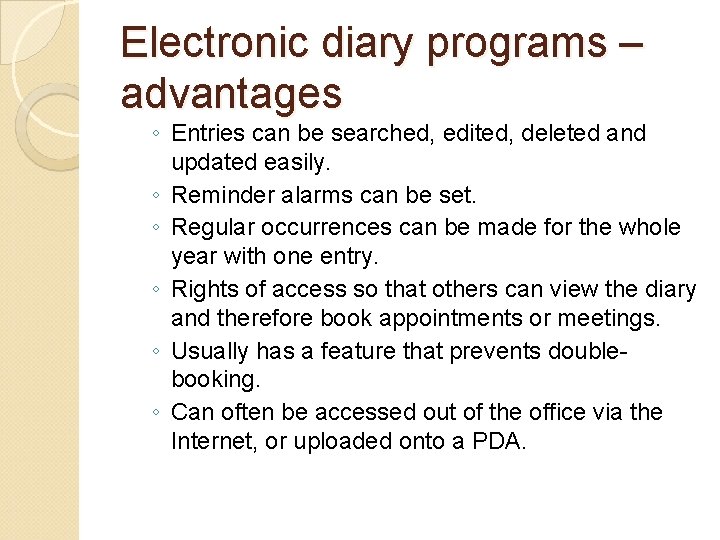 Electronic diary programs – advantages

◦ Entries can be searched, edited, deleted and updated easily.
◦ Reminder alarms can be set.
◦ Regular occurrences can be made for the whole year with one entry.
◦ Rights of access so that others can view the diary and therefore book appointments or meetings.
◦ Usually has a feature that prevents double-booking.
◦ Can often be accessed out of the office via the Internet, or uploaded onto a PDA.